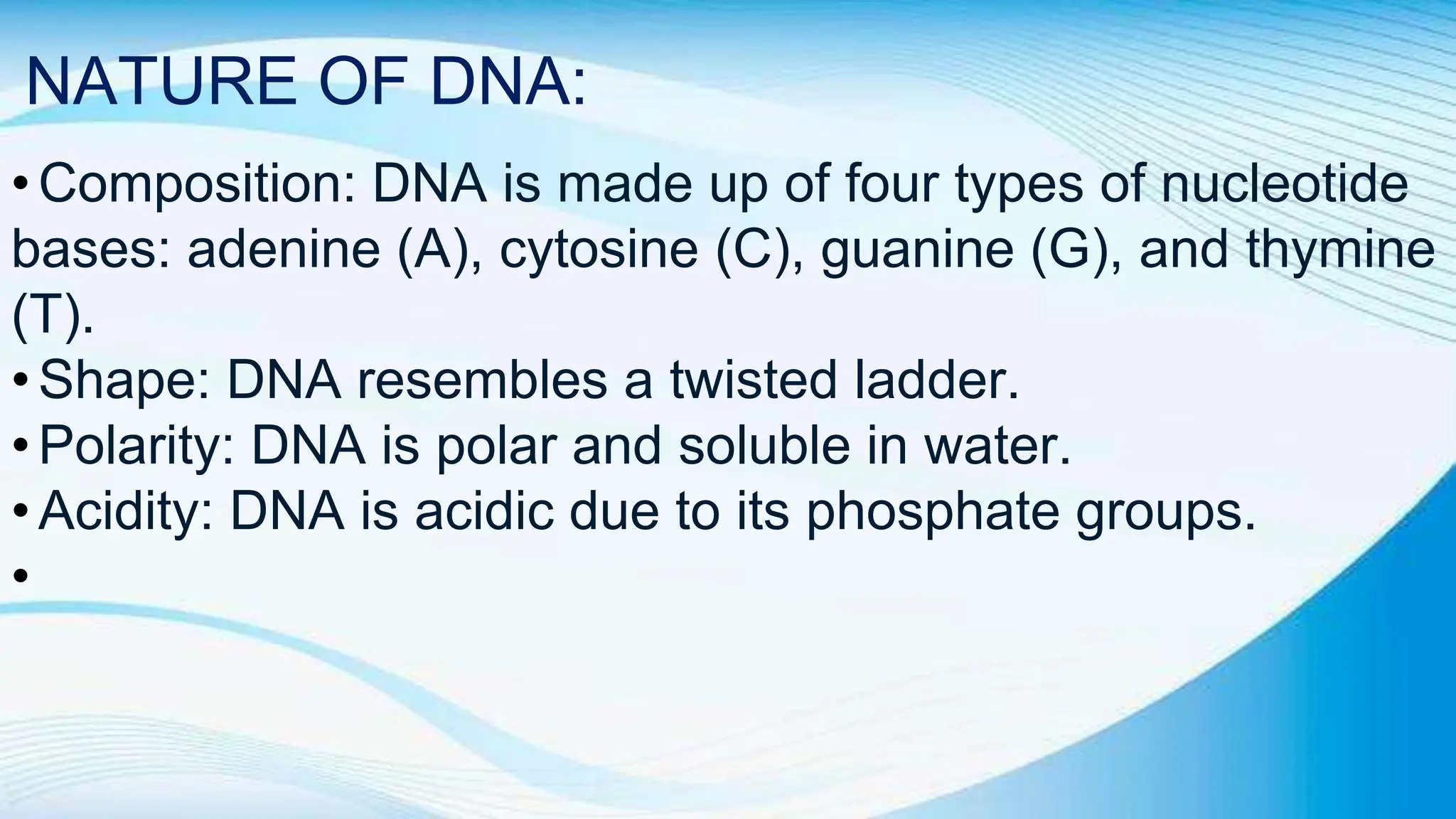 NATURE OF DNA:

• Composition: DNA is made up of four types of nucleotide bases: adenine (A), cytosine (C), guanine (G), and thymine (T).
• Shape: DNA resembles a twisted ladder.
• Polarity: DNA is polar and soluble in water.
• Acidity: DNA is acidic due to its phosphate groups.
•